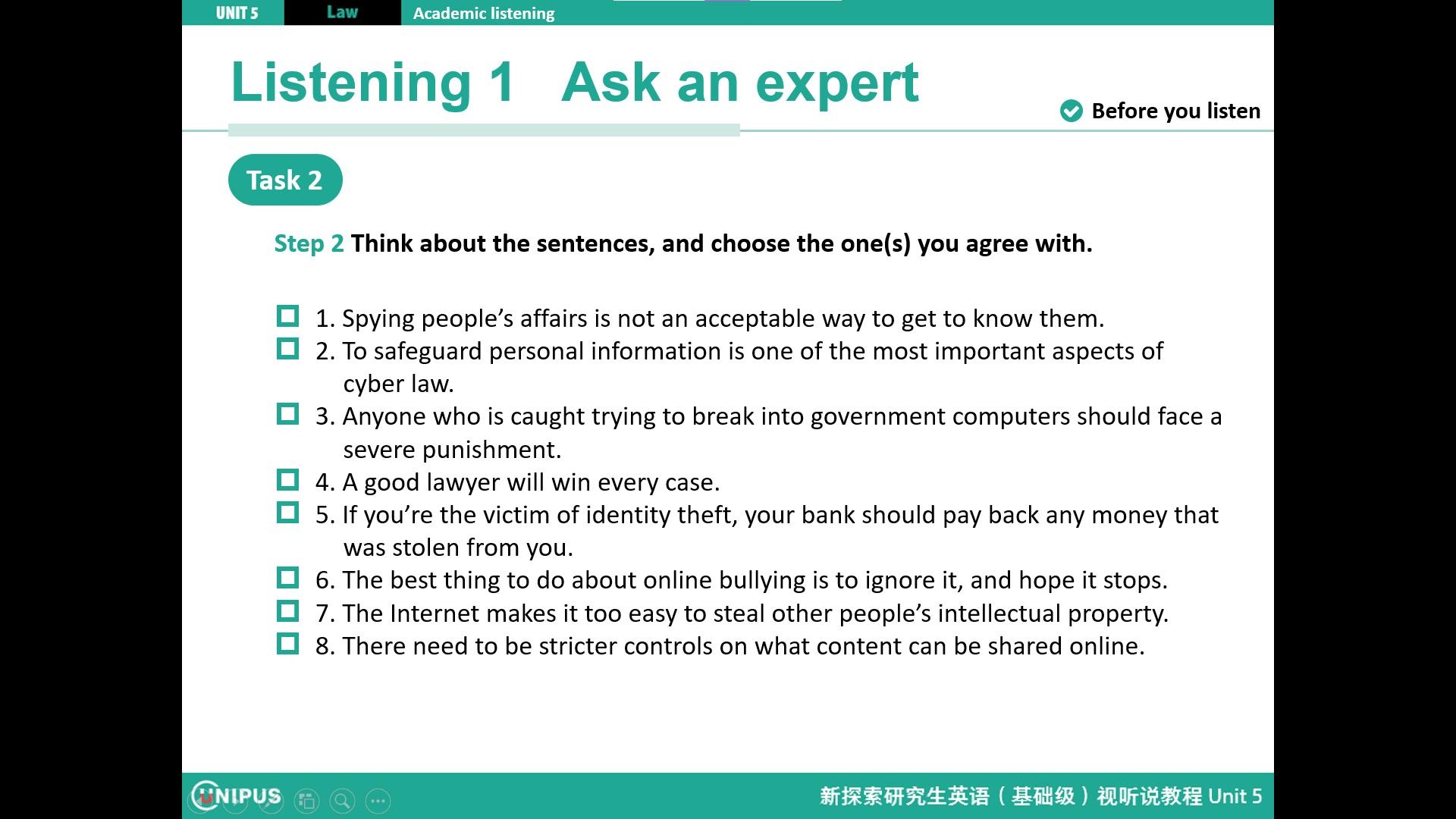 UNIT 5 Law Academic listening

Listening 1 Ask an expert

Before you listen

Task 2

Step 2 Think about the sentences, and choose the one(s) you agree with.

1. Spying people's affairs is not an acceptable way to get to know them.
2. To safeguard personal information is one of the most important aspects of cyber law.
3. Anyone who is caught trying to break into government computers should face a severe punishment.
4. A good lawyer will win every case.
5. If you're the victim of identity theft, your bank should pay back any money that was stolen from you.
6. The best thing to do about online bullying is to ignore it, and hope it stops.
7. The Internet makes it too easy to steal other people's intellectual property.
8. There need to be stricter controls on what content can be shared online.

UNIPUS

新探索研究生英语（基础级）视听说教程 Unit 5